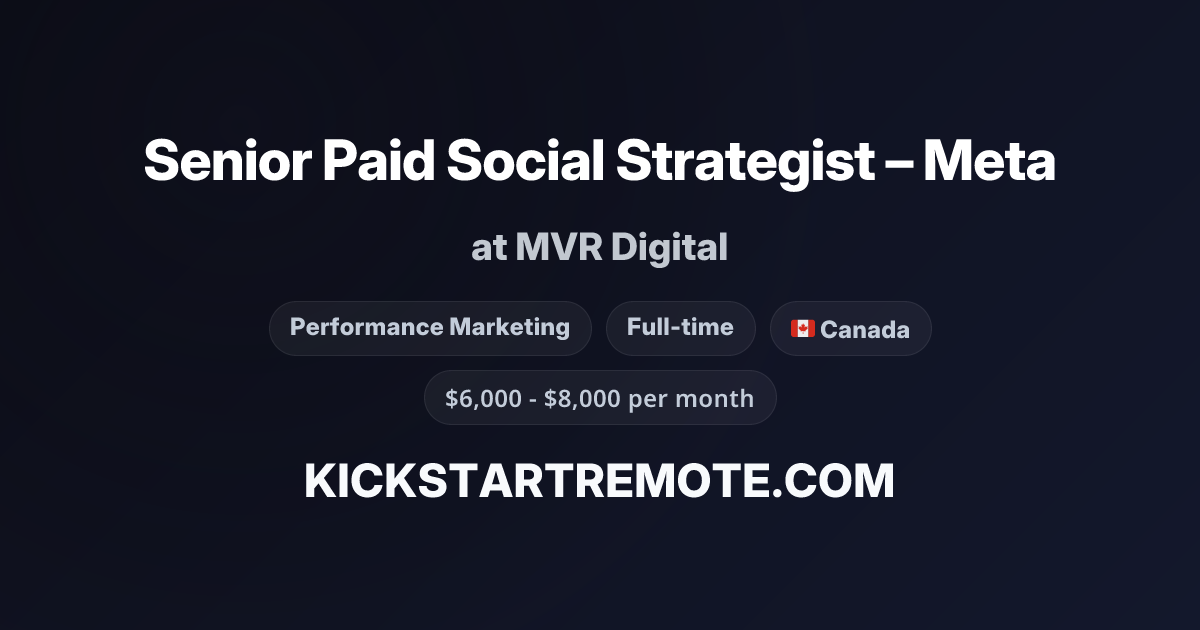 Senior Paid Social Strategist – Meta

at MVR Digital

Performance Marketing

Full-time

🇨🇦 Canada

\$6,000 - \$8,000 per month

KICKSTARTREMOTE.COM